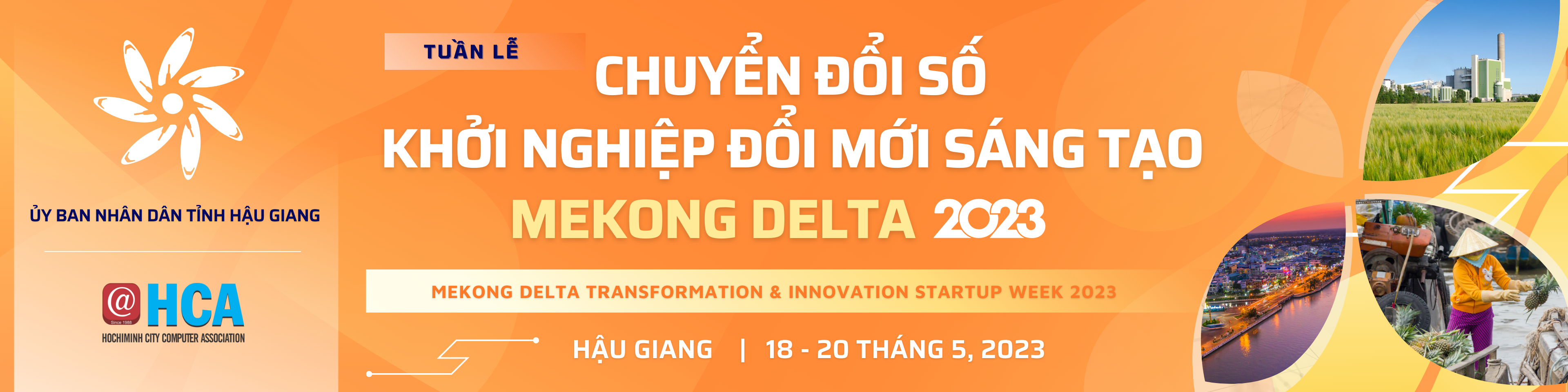 ỦY BAN NHÂN DÂN TỈNH HẬU GIANG

@ HCA
Since 1988
HOCHIMINH CITY COMPUTER ASSOCIATION

TUẦN LỄ
CHUYỂN ĐỔI SỐ
KHỞI NGHIỆP ĐỔI MỚI SÁNG TẠO
MEKONG DELTA 2023

MEKONG DELTA TRANSFORMATION & INNOVATION STARTUP WEEK 2023

HẬU GIANG | 18 - 20 THÁNG 5, 2023